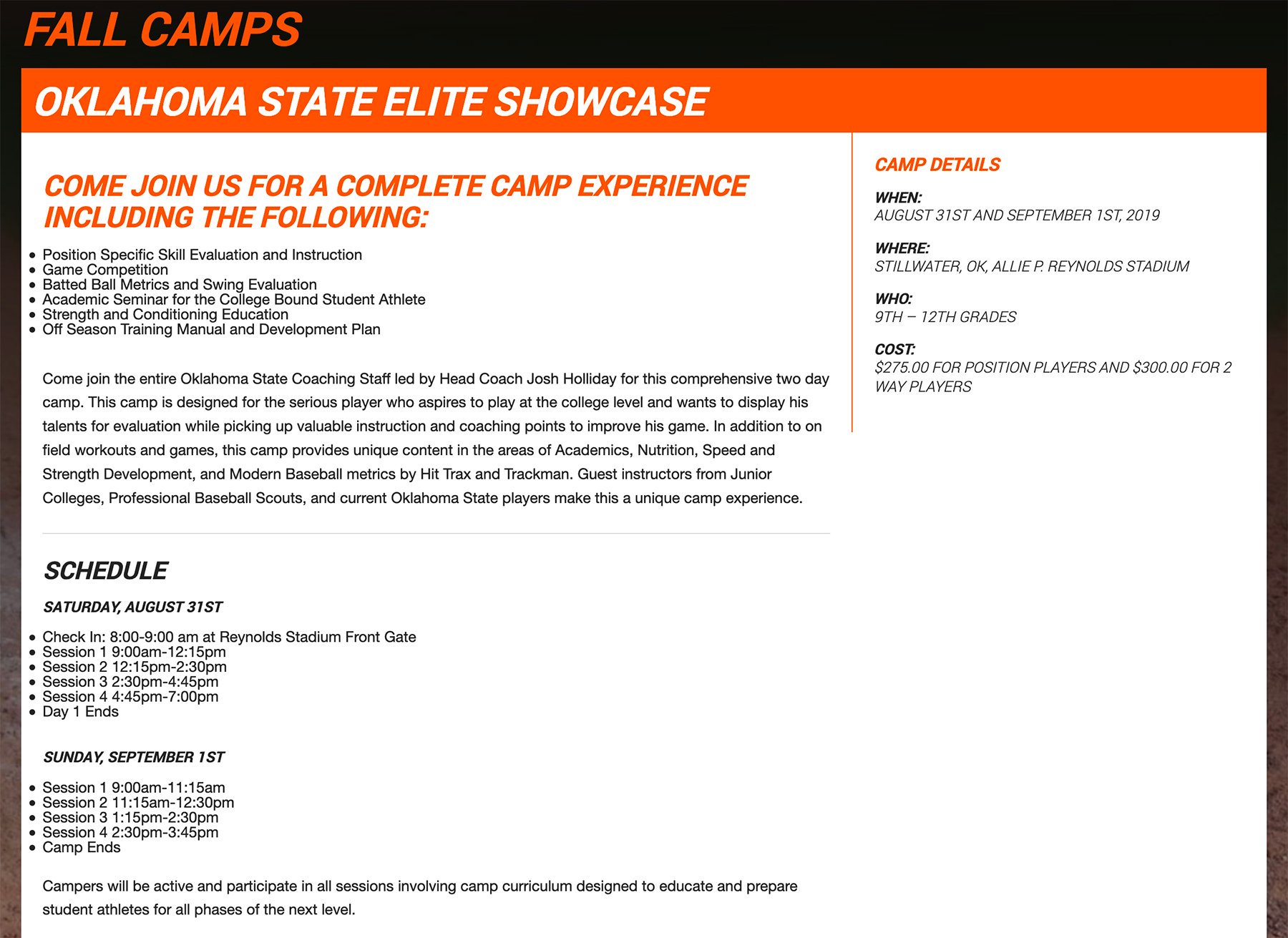 FALL CAMPS

OKLAHOMA STATE ELITE SHOWCASE

COME JOIN US FOR A COMPLETE CAMP EXPERIENCE INCLUDING THE FOLLOWING:

- Position Specific Skill Evaluation and Instruction
- Game Competition
- Batted Ball Metrics and Swing Evaluation
- Academic Seminar for the College Bound Student Athlete
- Strength and Conditioning Education
- Off Season Training Manual and Development Plan

Come join the entire Oklahoma State Coaching Staff led by Head Coach Josh Holliday for this comprehensive two day camp. This camp is designed for the serious player who aspires to play at the college level and wants to display his talents for evaluation while picking up valuable instruction and coaching points to improve his game. In addition to on field workouts and games, this camp provides unique content in the areas of Academics, Nutrition, Speed and Strength Development, and Modern Baseball metrics by Hit Trax and Trackman. Guest instructors from Junior Colleges, Professional Baseball Scouts, and current Oklahoma State players make this a unique camp experience.

SCHEDULE

SATURDAY, AUGUST 31ST

- Check In: 8:00-9:00 am at Reynolds Stadium Front Gate
- Session 1 9:00am-12:15pm
- Session 2 12:15pm-2:30pm
- Session 3 2:30pm-4:45pm
- Session 4 4:45pm-7:00pm
- Day 1 Ends

SUNDAY, SEPTEMBER 1ST

- Session 1 9:00am-11:15am
- Session 2 11:15am-12:30pm
- Session 3 1:15pm-2:30pm
- Session 4 2:30pm-3:45pm
- Camp Ends

Campers will be active and participate in all sessions involving camp curriculum designed to educate and prepare student athletes for all phases of the next level.

CAMP DETAILS

WHEN:
AUGUST 31ST AND SEPTEMBER 1ST, 2019

WHERE:
STILLWATER, OK, ALLIE P. REYNOLDS STADIUM

WHO:
9TH – 12TH GRADES

COST:
$275.00 FOR POSITION PLAYERS AND $300.00 FOR 2 WAY PLAYERS